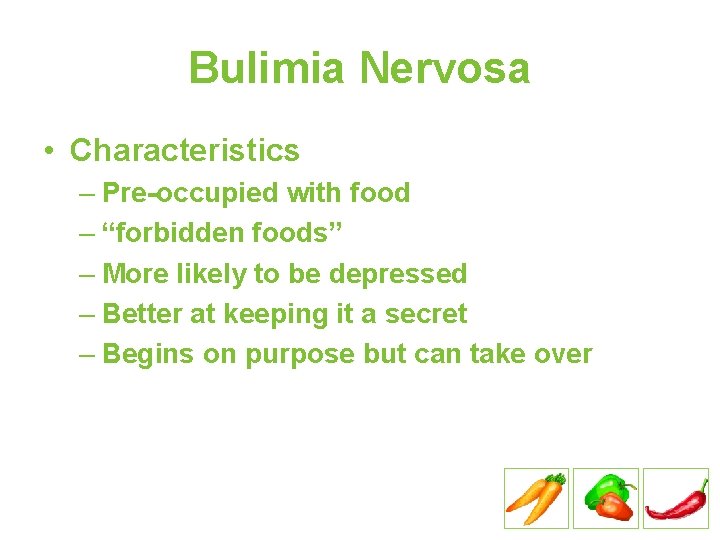 Bulimia Nervosa

• Characteristics
– Pre-occupied with food
– “forbidden foods”
– More likely to be depressed
– Better at keeping it a secret
– Begins on purpose but can take over